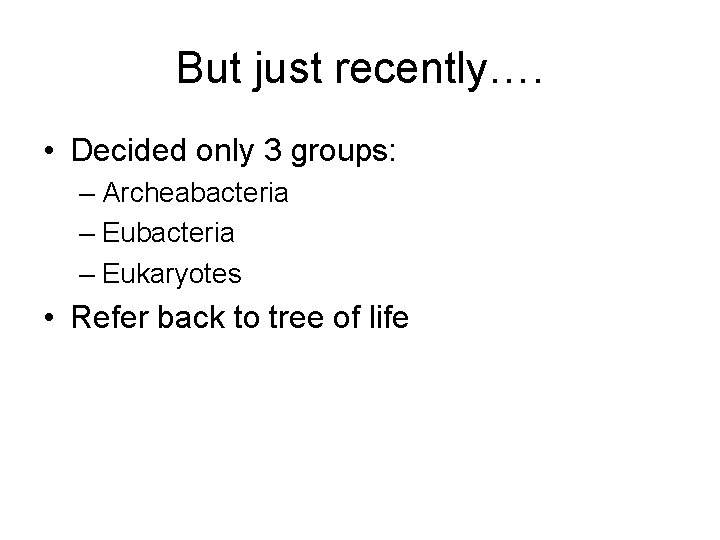 But just recently….

• Decided only 3 groups:
– Archeabacteria
– Eubacteria
– Eukaryotes
• Refer back to tree of life